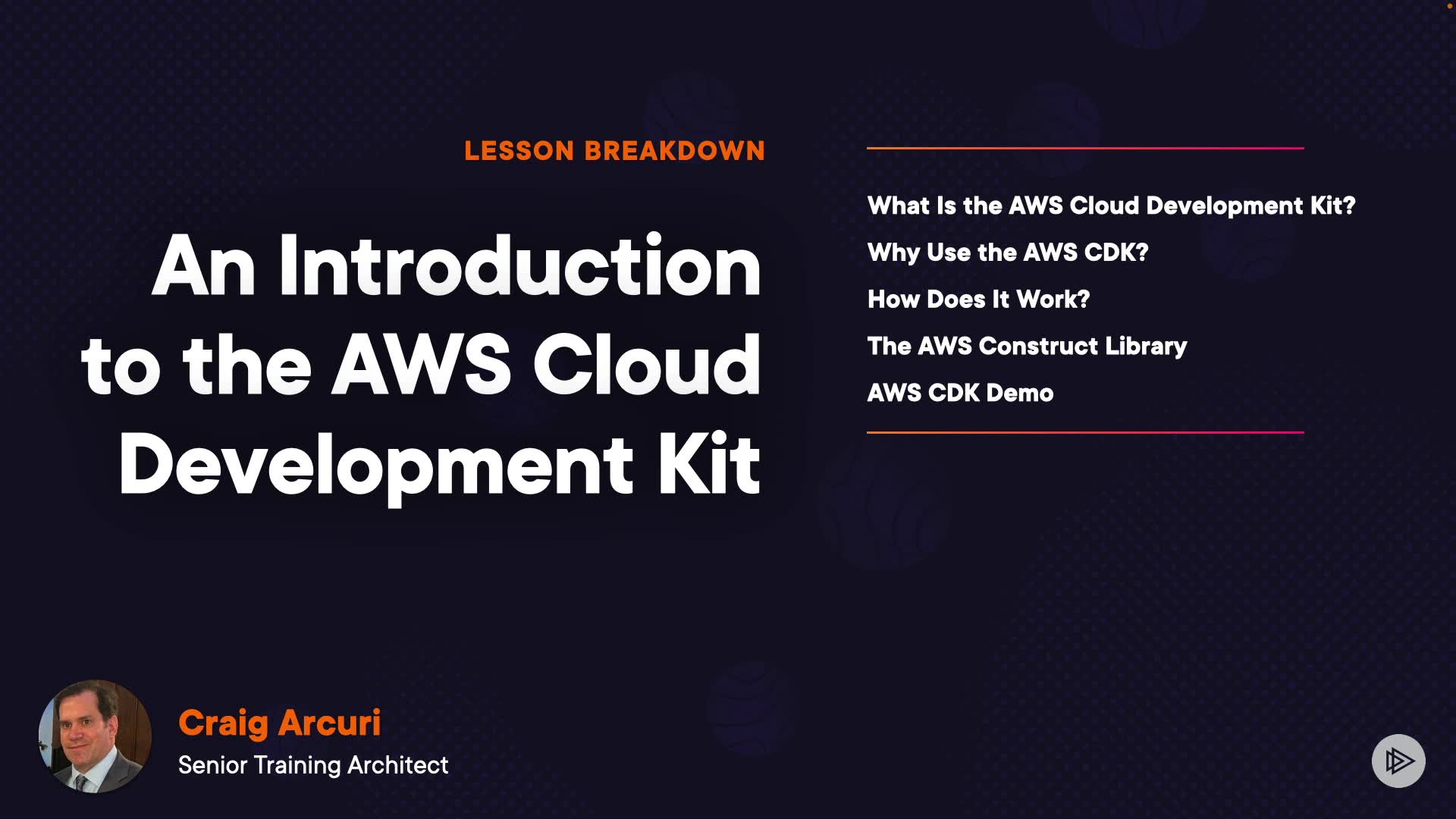 LESSON BREAKDOWN

An Introduction to the AWS Cloud Development Kit

What Is the AWS Cloud Development Kit?

Why Use the AWS CDK?

How Does It Work?

The AWS Construct Library

AWS CDK Demo

Craig Arcuri

Senior Training Architect